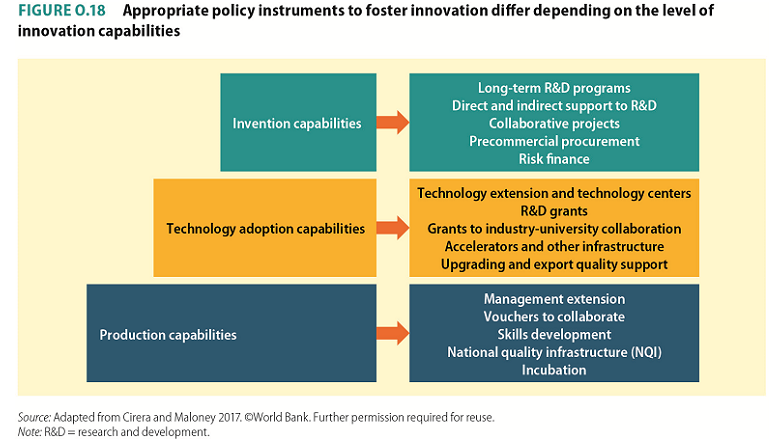 FIGURE O.18 Appropriate policy instruments to foster innovation differ depending on the level of innovation capabilities

Invention capabilities

Long-term R&D programs
Direct and indirect support to R&D
Collaborative projects
Precommercial procurement
Risk finance

Technology adoption capabilities

Technology extension and technology centers
R&D grants
Grants to industry-university collaboration
Accelerators and other infrastructure
Upgrading and export quality support

Production capabilities

Management extension
Vouchers to collaborate
Skills development
National quality infrastructure (NQI)
Incubation

Source: Adapted from Cirera and Maloney 2017. ©World Bank. Further permission required for reuse.
Note: R&D = research and development.